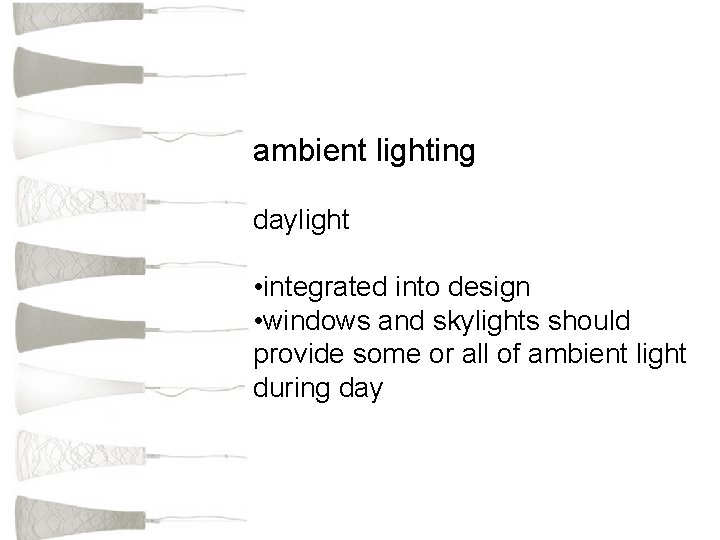 ambient lighting

daylight

•integrated into design
•windows and skylights should provide some or all of ambient light during day